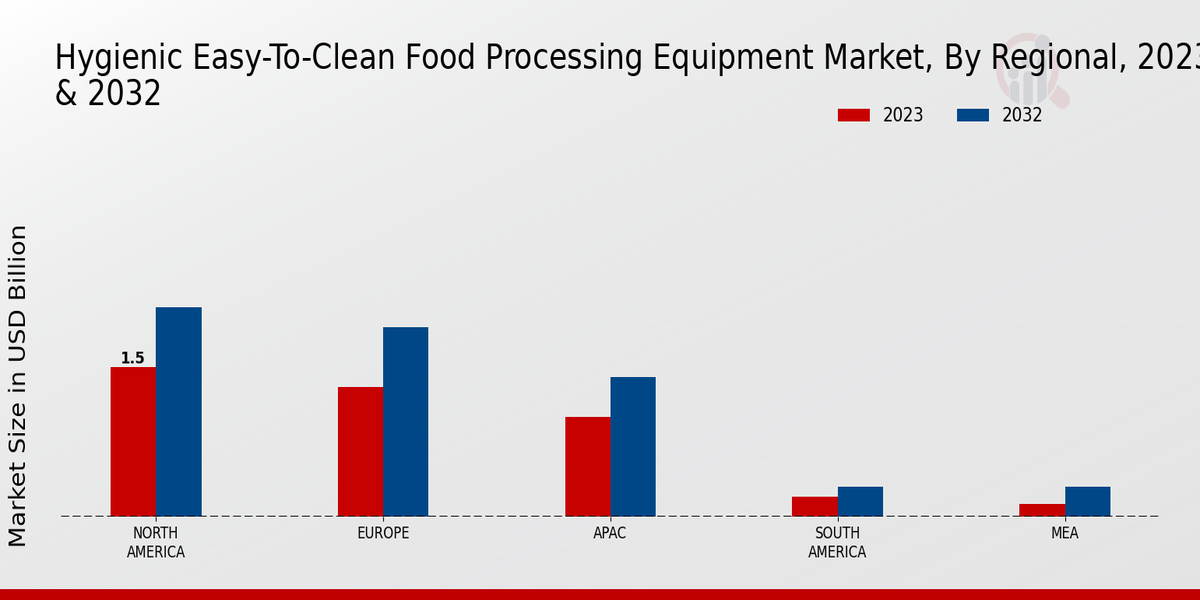 Hygienic Easy-To-Clean Food Processing Equipment Market, By Regional, 2023 & 2032

2023
2032

Market Size in USD Billion

1.5

NORTH AMERICA
EUROPE
APAC
SOUTH AMERICA
MEA